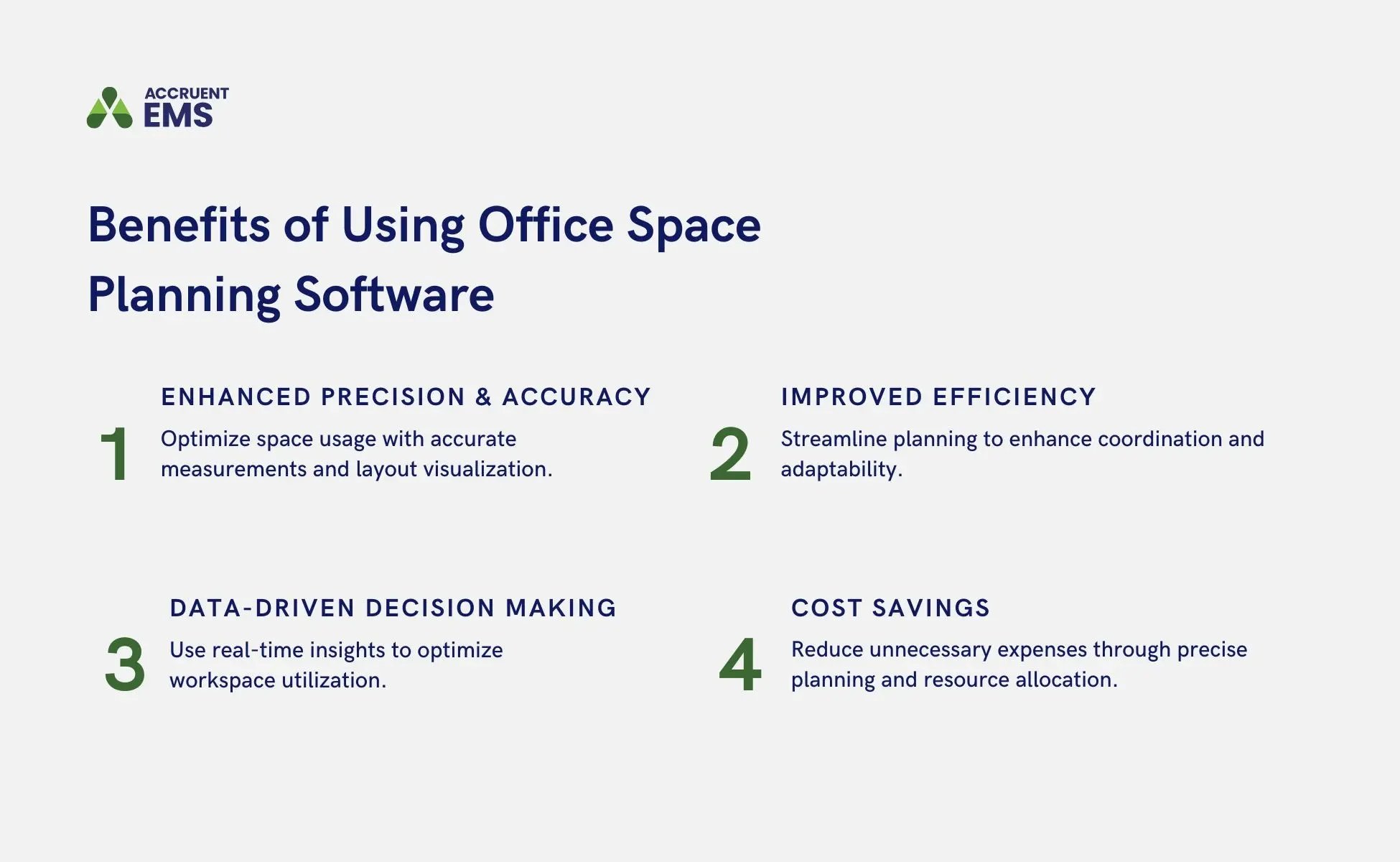 ACCRUENT
EMS

Benefits of Using Office Space Planning Software

1
ENHANCED PRECISION & ACCURACY
Optimize space usage with accurate measurements and layout visualization.

2
IMPROVED EFFICIENCY
Streamline planning to enhance coordination and adaptability.

3
DATA-DRIVEN DECISION MAKING
Use real-time insights to optimize workspace utilization.

4
COST SAVINGS
Reduce unnecessary expenses through precise planning and resource allocation.